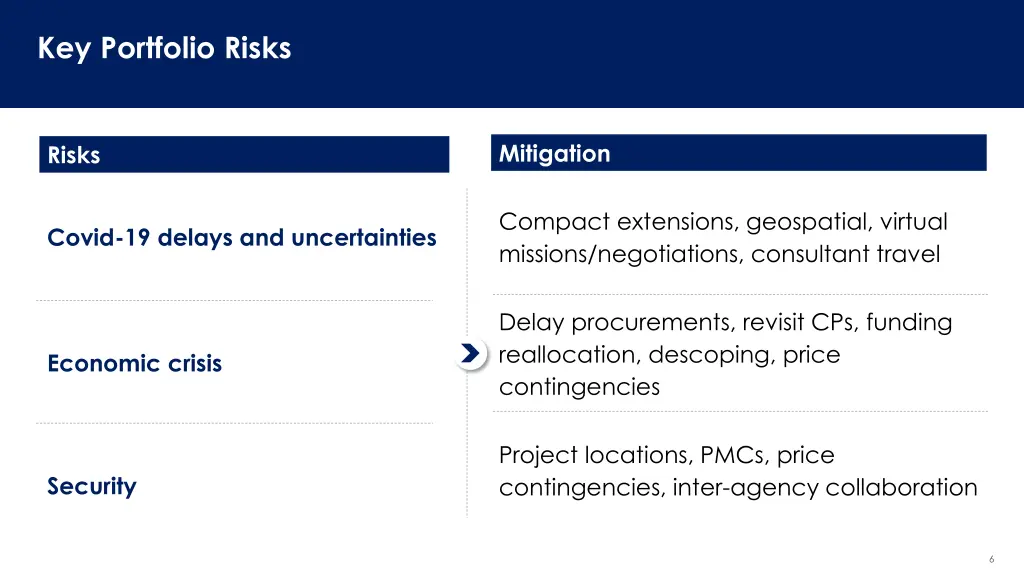 Key Portfolio Risks

| Risks | Mitigation |
|---|---|
| Covid-19 delays and uncertainties | Compact extensions, geospatial, virtual missions/negotiations, consultant travel |
| Economic crisis | Delay procurements, revisit CPs, funding reallocation, descoping, price contingencies |
| Security | Project locations, PMCs, price contingencies, inter-agency collaboration |

6